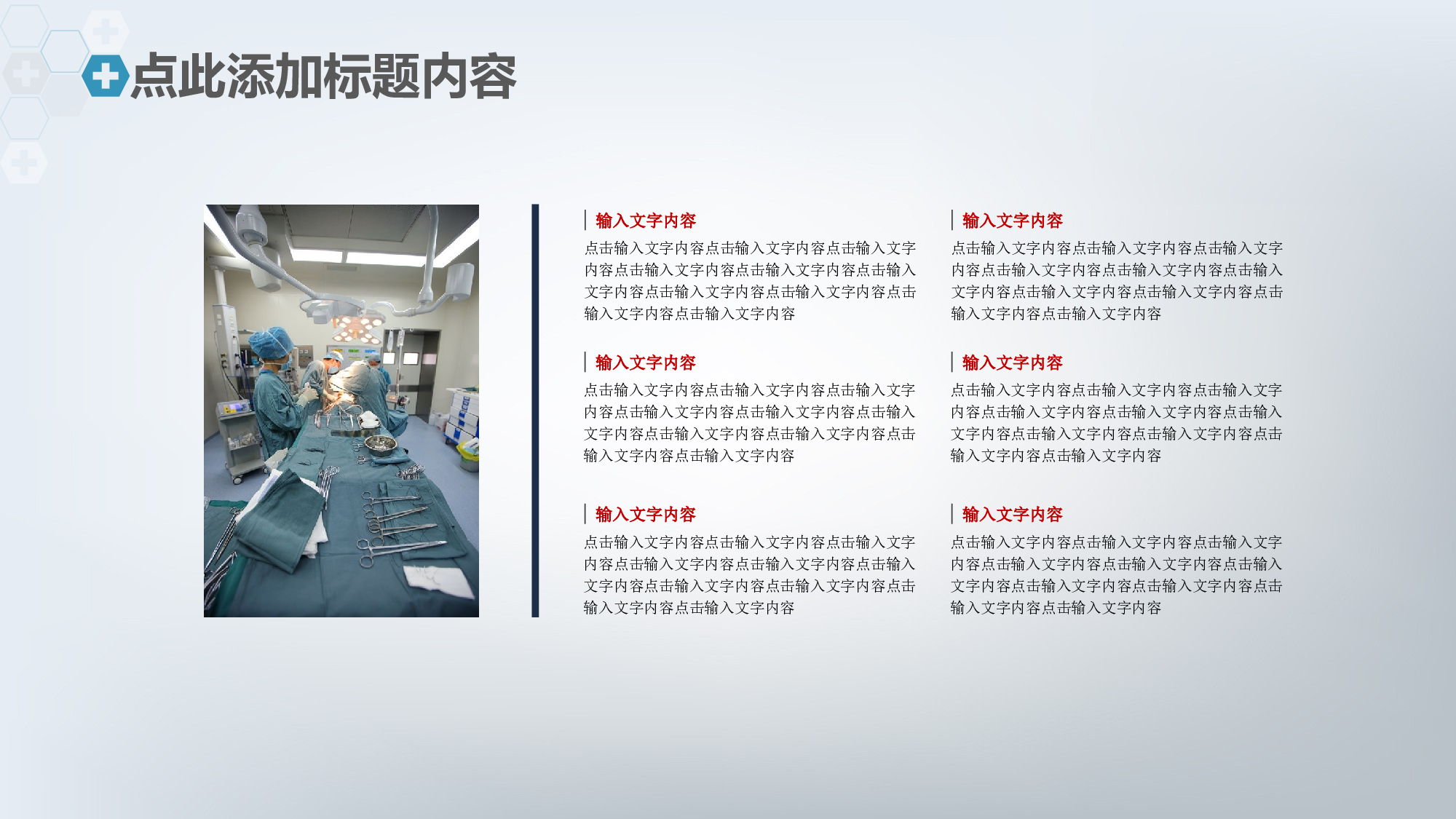 点此添加标题内容

输入文字内容
点击输入文字内容点击输入文字内容点击输入文字内容点击输入文字内容点击输入文字内容点击输入文字内容点击输入文字内容点击输入文字内容点击输入文字内容点击输入文字内容

输入文字内容
点击输入文字内容点击输入文字内容点击输入文字内容点击输入文字内容点击输入文字内容点击输入文字内容点击输入文字内容点击输入文字内容点击输入文字内容点击输入文字内容

输入文字内容
点击输入文字内容点击输入文字内容点击输入文字内容点击输入文字内容点击输入文字内容点击输入文字内容点击输入文字内容点击输入文字内容点击输入文字内容点击输入文字内容

输入文字内容
点击输入文字内容点击输入文字内容点击输入文字内容点击输入文字内容点击输入文字内容点击输入文字内容点击输入文字内容点击输入文字内容点击输入文字内容点击输入文字内容

输入文字内容
点击输入文字内容点击输入文字内容点击输入文字内容点击输入文字内容点击输入文字内容点击输入文字内容点击输入文字内容点击输入文字内容点击输入文字内容点击输入文字内容

输入文字内容
点击输入文字内容点击输入文字内容点击输入文字内容点击输入文字内容点击输入文字内容点击输入文字内容点击输入文字内容点击输入文字内容点击输入文字内容点击输入文字内容